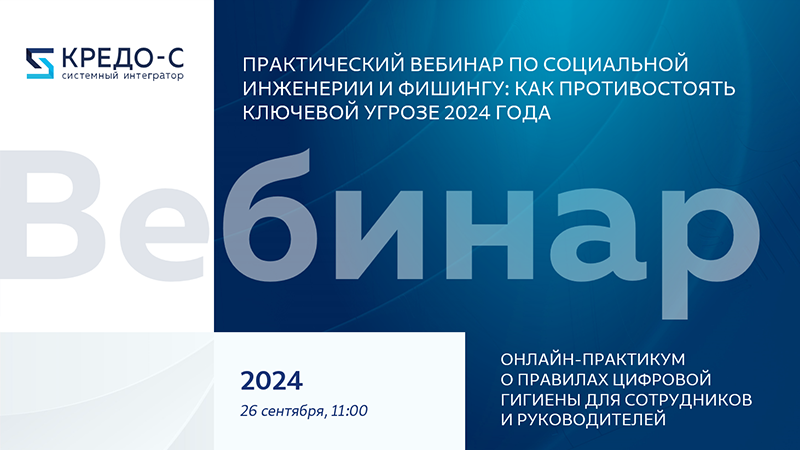 КРЕДО-С
системный интегратор

ПРАКТИЧЕСКИЙ ВЕБИНАР ПО СОЦИАЛЬНОЙ ИНЖЕНЕРИИ И ФИШИНГУ: КАК ПРОТИВОСТОЯТЬ КЛЮЧЕВОЙ УГРОЗЕ 2024 ГОДА

Вебинар

2024
26 сентября, 11:00

ОНЛАЙН-ПРАКТИКУМ О ПРАВИЛАХ ЦИФРОВОЙ ГИГИЕНЫ ДЛЯ СОТРУДНИКОВ И РУКОВОДИТЕЛЕЙ